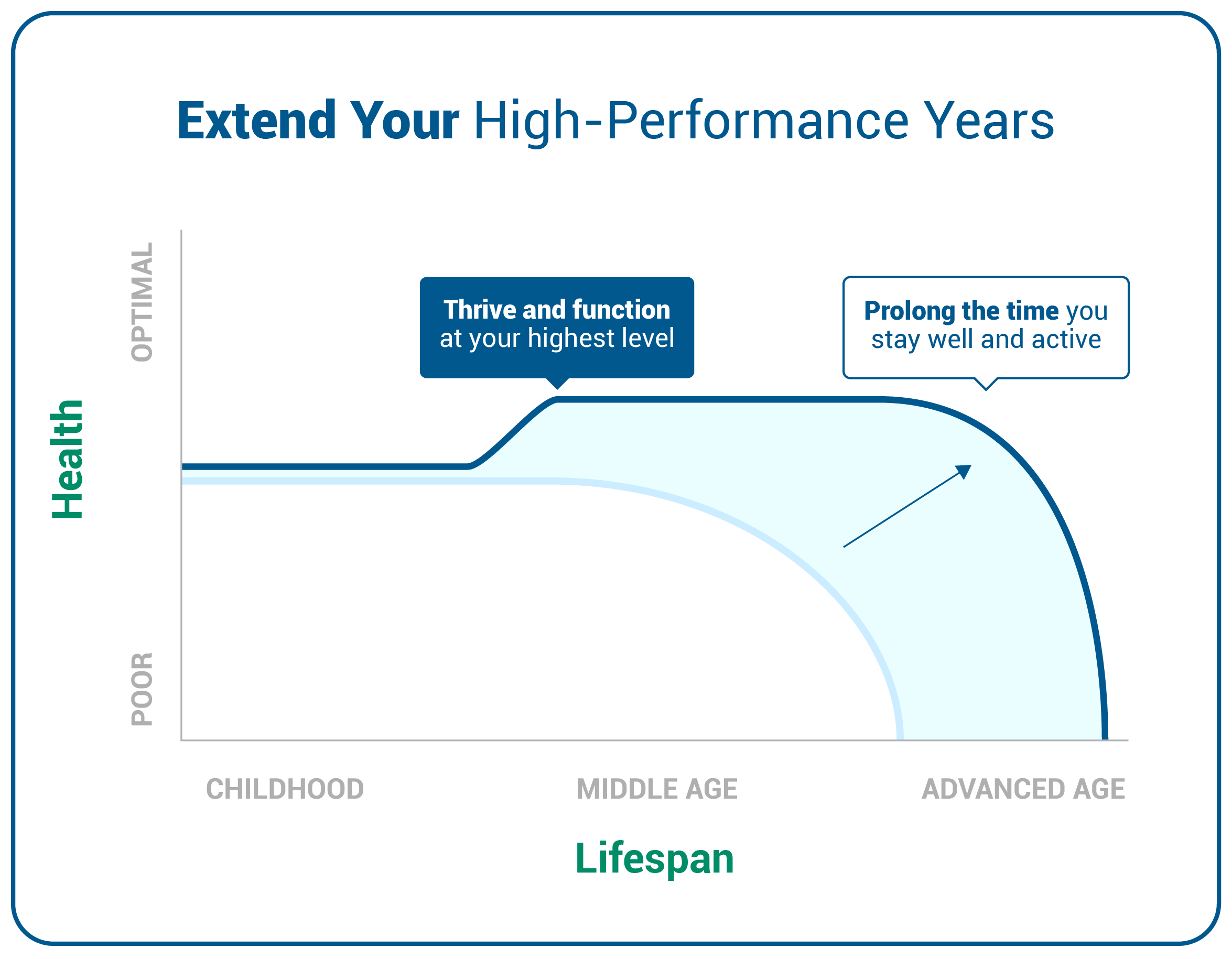 Extend Your High-Performance Years

Health

OPTIMAL

POOR

Thrive and function at your highest level

Prolong the time you stay well and active

CHILDHOOD

MIDDLE AGE

ADVANCED AGE

Lifespan